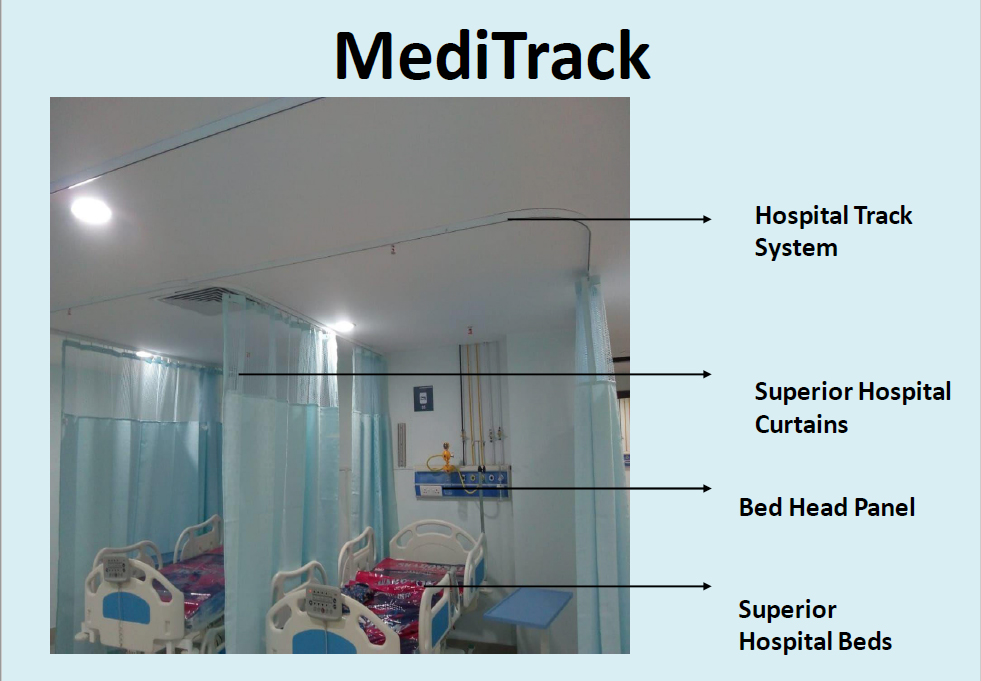 MediTrack

Hospital Track System

Superior Hospital Curtains

Bed Head Panel

Superior Hospital Beds